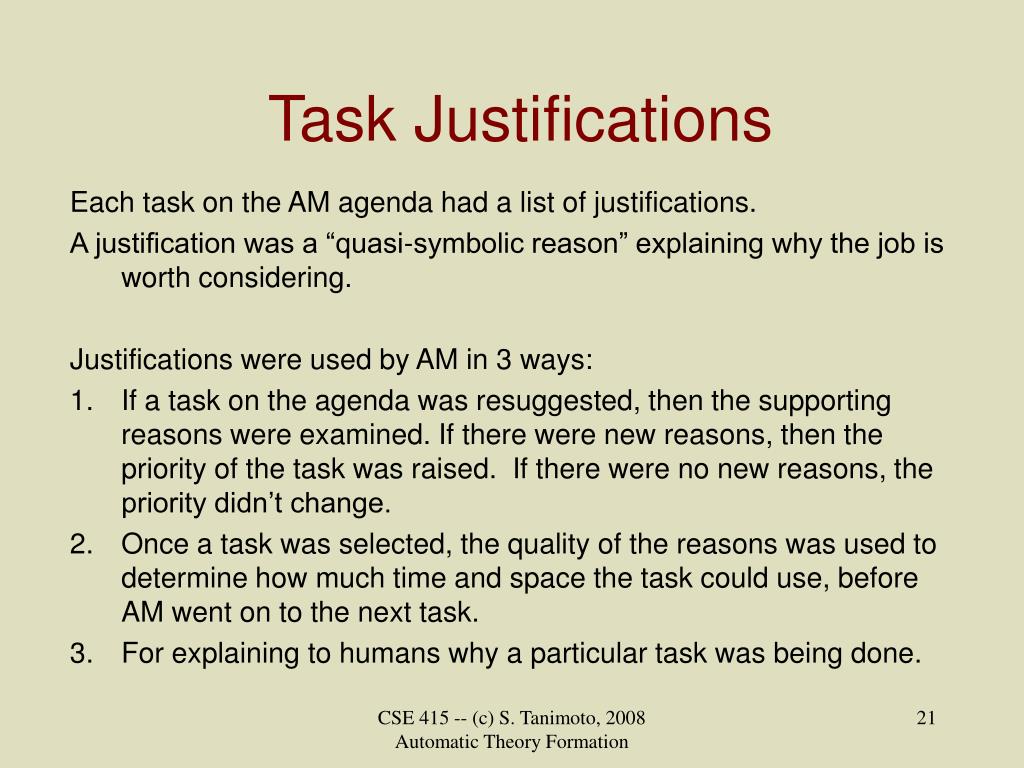 Task Justifications

Each task on the AM agenda had a list of justifications.

A justification was a “quasi-symbolic reason” explaining why the job is worth considering.

Justifications were used by AM in 3 ways:

1. If a task on the agenda was resuggested, then the supporting reasons were examined. If there were new reasons, then the priority of the task was raised. If there were no new reasons, the priority didn’t change.
2. Once a task was selected, the quality of the reasons was used to determine how much time and space the task could use, before AM went on to the next task.
3. For explaining to humans why a particular task was being done.

CSE 415 -- (c) S. Tanimoto, 2008
Automatic Theory Formation

21